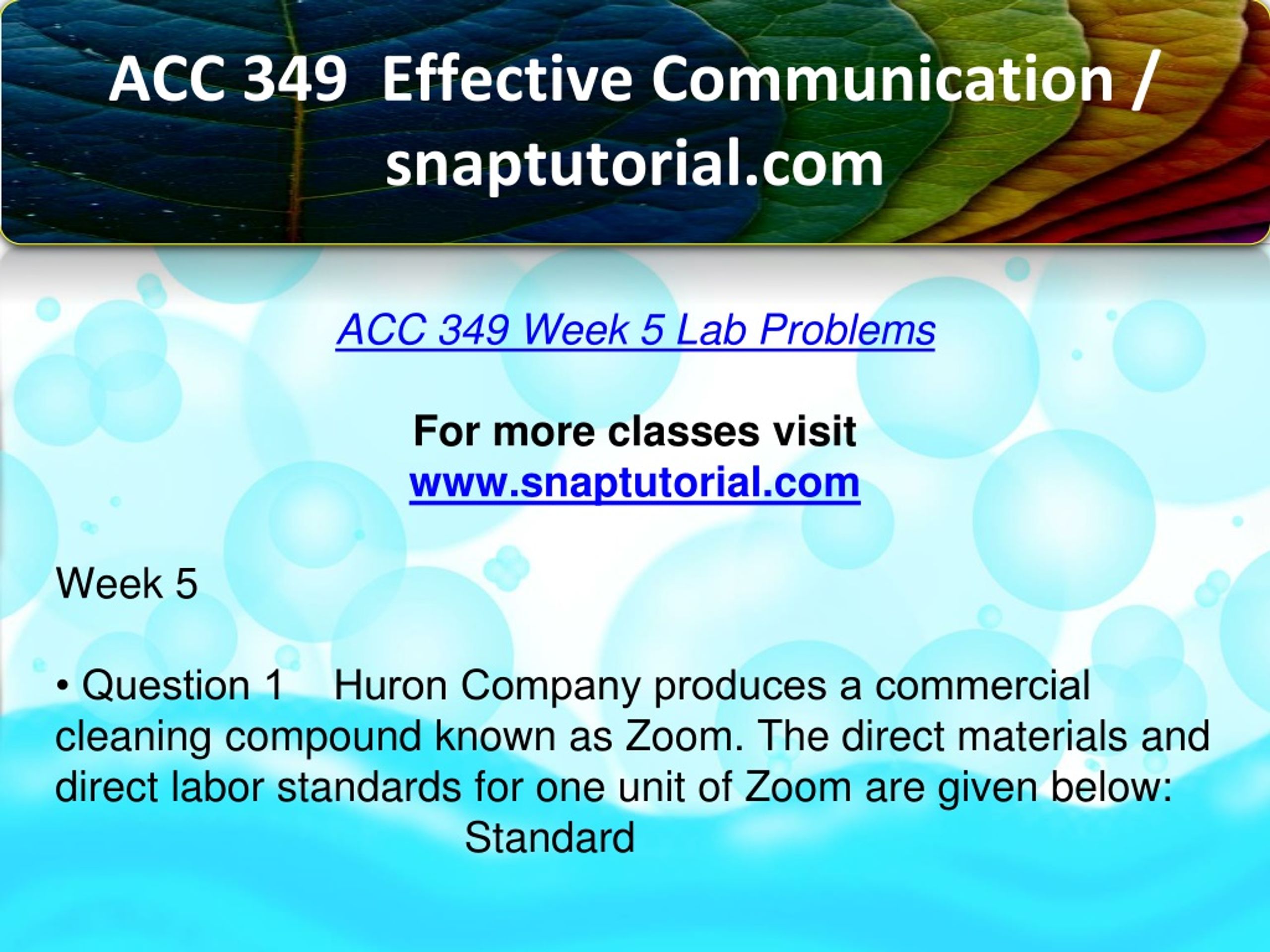 ACC 349 Effective Communication / snaptutorial.com

ACC 349 Week 5 Lab Problems

For more classes visit
www.snaptutorial.com

Week 5

• Question 1 Huron Company produces a commercial cleaning compound known as Zoom. The direct materials and direct labor standards for one unit of Zoom are given below:
Standard